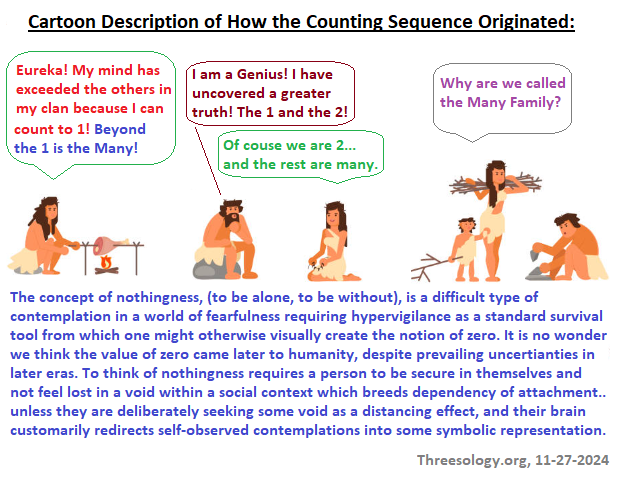 Cartoon Description of How the Counting Sequence Originated:

Eureka! My mind has exceeded the others in my clan because I can count to 1! Beyond the 1 is the Many!

I am a Genius! I have uncovered a greater truth! The 1 and the 2!

Of couse we are 2... and the rest are many.

Why are we called the Many Family?

The concept of nothingness, (to be alone, to be without), is a difficult type of contemplation in a world of fearfulness requiring hypervigilance as a standard survival tool from which one might otherwise visually create the notion of zero. It is no wonder we think the value of zero came later to humanity, despite prevailing uncertianties in later eras. To think of nothingness requires a person to be secure in themselves and not feel lost in a void within a social context which breeds dependency of attachment.. unless they are deliberately seeking some void as a distancing effect, and their brain customarily redirects self-observed contemplations into some symbolic representation.

Threesology.org, 11-27-2024